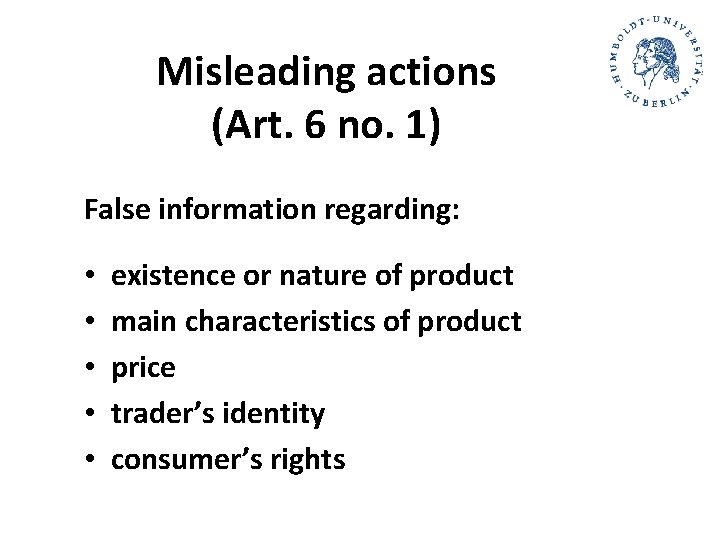 HUMBOLDT-UNIVERSITÄT ZU BERLIN

Misleading actions
(Art. 6 no. 1)

False information regarding:

• existence or nature of product
• main characteristics of product
• price
• trader's identity
• consumer's rights